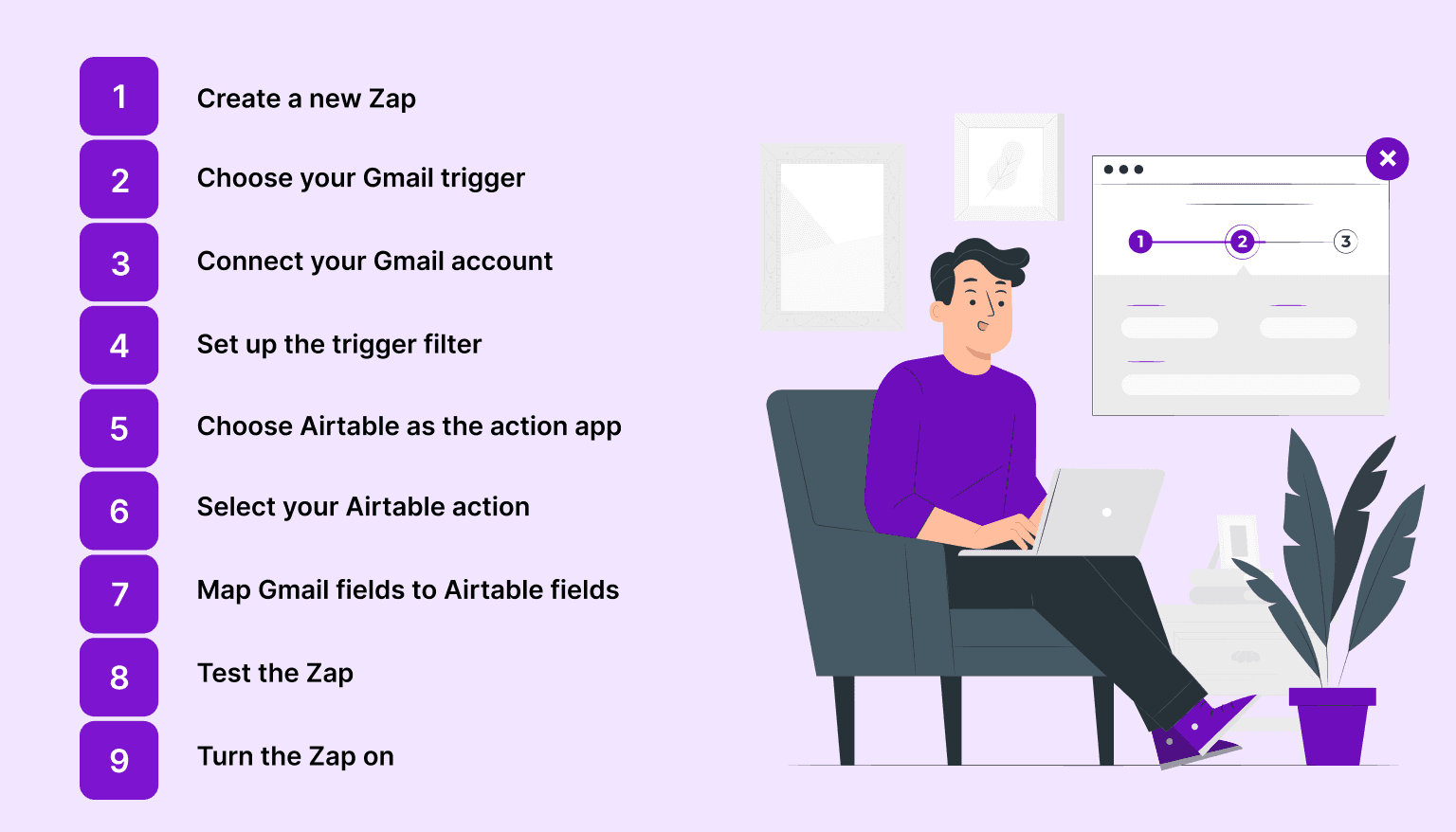 1 Create a new Zap

2 Choose your Gmail trigger

3 Connect your Gmail account

4 Set up the trigger filter

5 Choose Airtable as the action app

6 Select your Airtable action

7 Map Gmail fields to Airtable fields

8 Test the Zap

9 Turn the Zap on

1 2 3